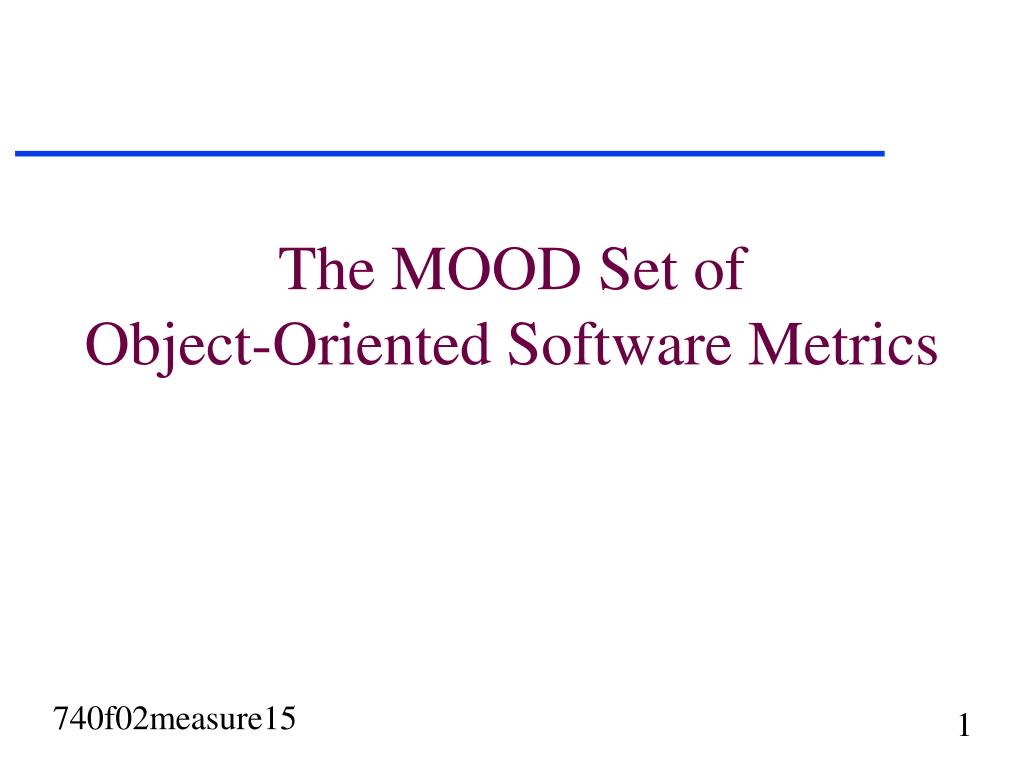 The MOOD Set of
Object-Oriented Software Metrics

740f02measure15

1